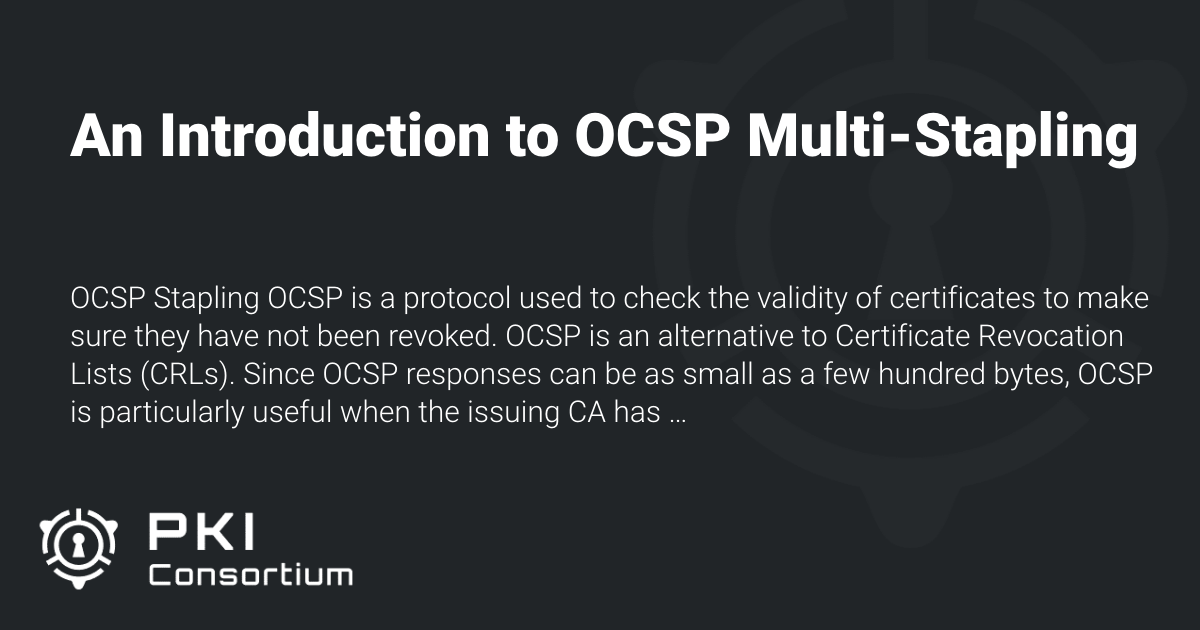 An Introduction to OCSP Multi-Stapling

OCSP Stapling OCSP is a protocol used to check the validity of certificates to make sure they have not been revoked. OCSP is an alternative to Certificate Revocation Lists (CRLs). Since OCSP responses can be as small as a few hundred bytes, OCSP is particularly useful when the issuing CA has …

PKI
Consortium